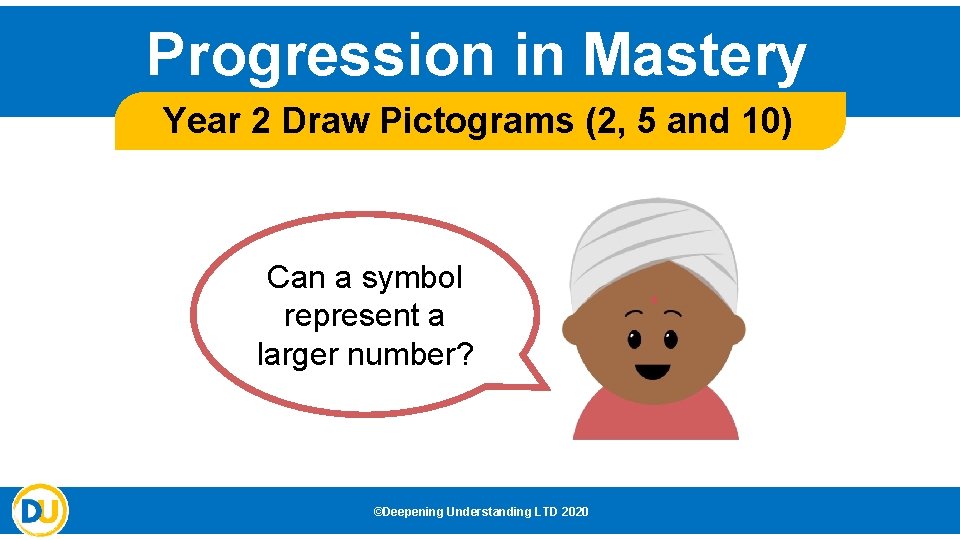 Progression in Mastery

Year 2 Draw Pictograms (2, 5 and 10)

Can a symbol represent a larger number?

DU

©Deepening Understanding LTD 2020